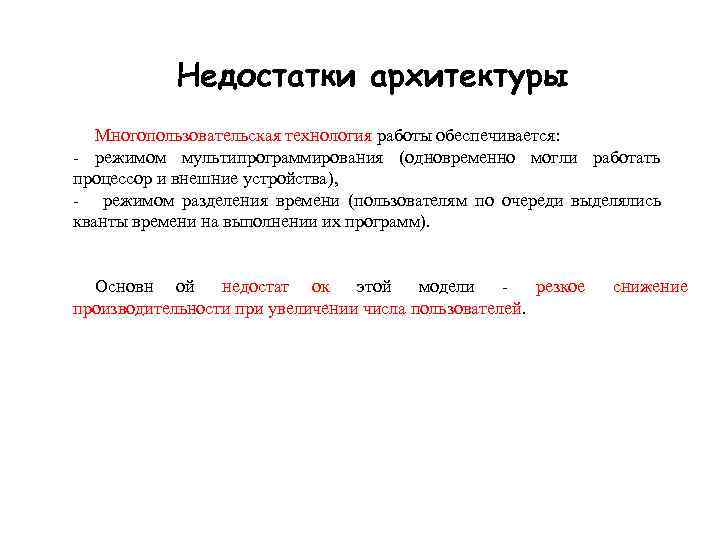 Недостатки архитектуры

Многопользовательская технология работы обеспечивается:
- режимом мультипрограммирования (одновременно могли работать процессор и внешние устройства),
- режимом разделения времени (пользователям по очереди выделялись кванты времени на выполнении их программ).

Основн ой недостат ок этой модели - резкое снижение производительности при увеличении числа пользователей.